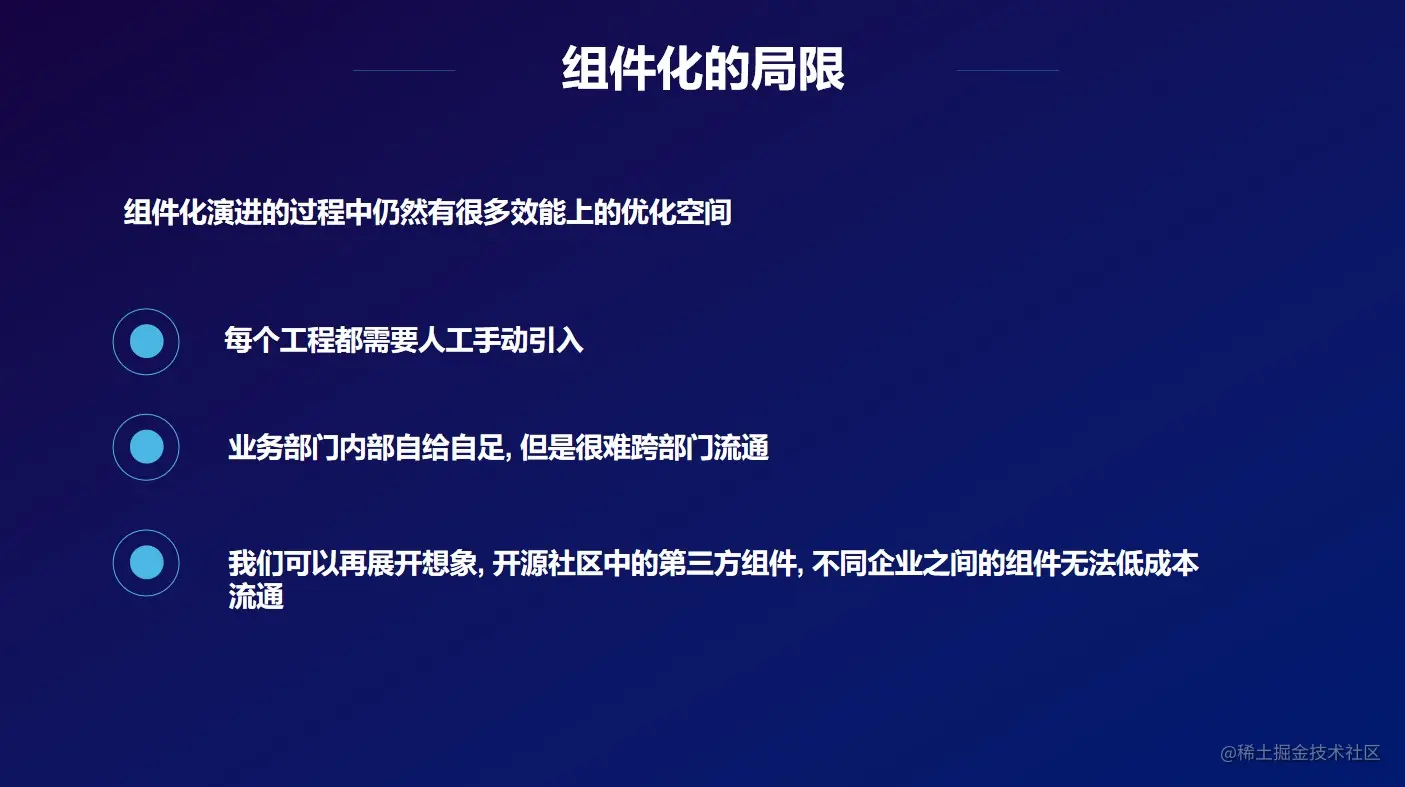 组件化的局限

组件化演进的过程中仍然有很多效能上的优化空间

每个工程都需要人工手动引入

业务部门内部自给自足, 但是很难跨部门流通

我们可以再展开想象, 开源社区中的第三方组件, 不同企业之间的组件无法低成本流通

@稀土掘金技术社区